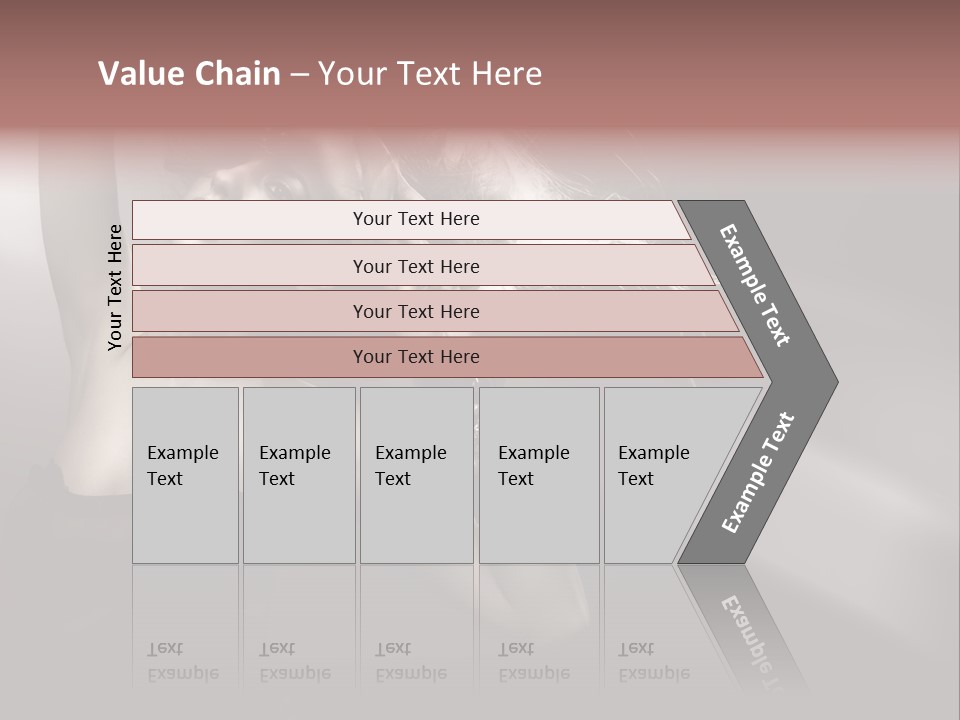 Value Chain – Your Text Here

Your Text Here

Your Text Here

Your Text Here

Your Text Here

Your Text Here

Example Text

Example Text

Example Text

Example Text

Example Text

Example Text

Example Text